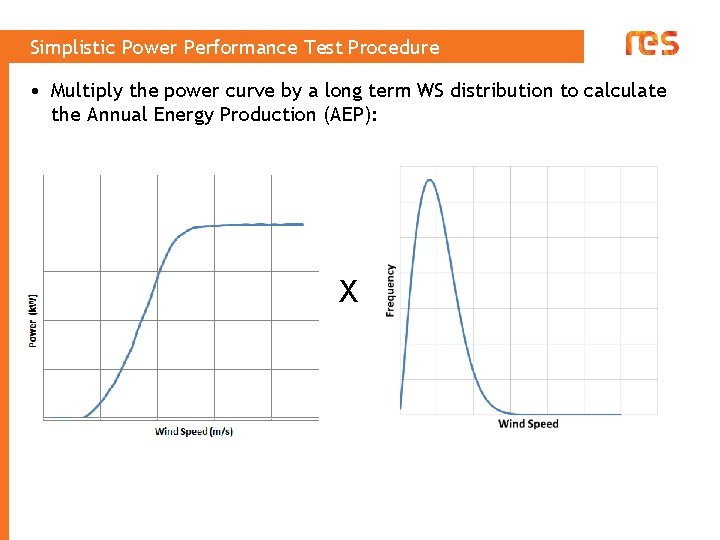 Simplistic Power Performance Test Procedure

res

• Multiply the power curve by a long term WS distribution to calculate the Annual Energy Production (AEP):

Power (kW)

Wind Speed (m/s)

X

Frequency

Wind Speed